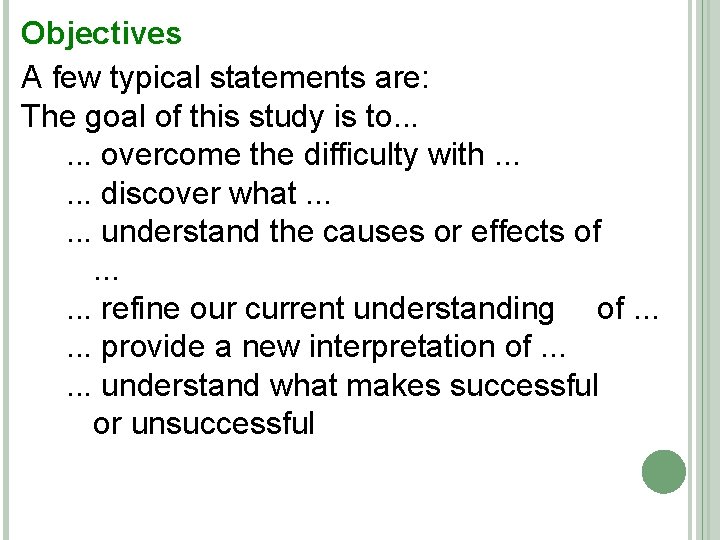 Objectives

A few typical statements are:
The goal of this study is to...

... overcome the difficulty with ...
... discover what ...
... understand the causes or effects of ...
... refine our current understanding of ...
... provide a new interpretation of ...
... understand what makes successful or unsuccessful